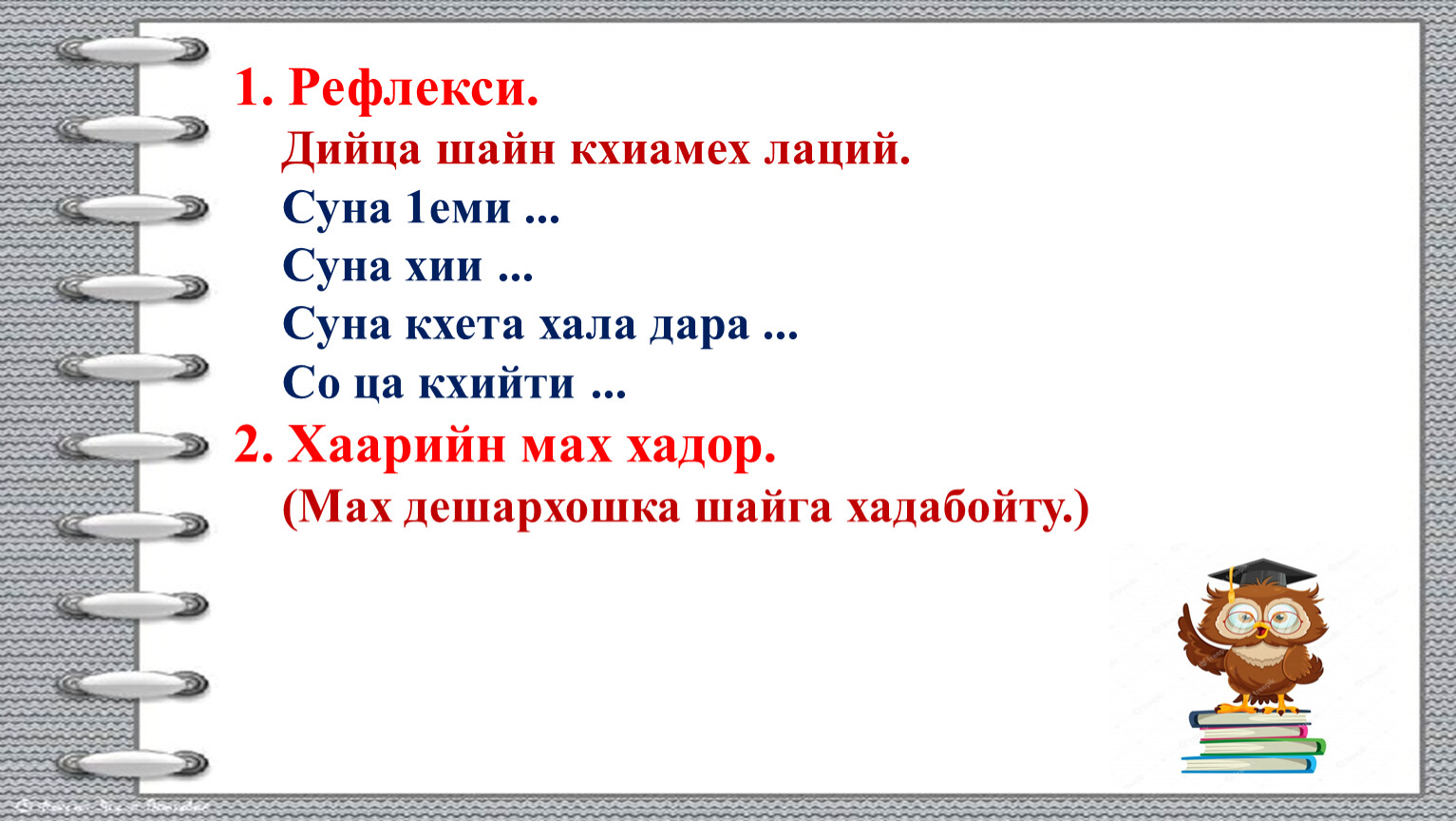 1. Рефлекси.
Дийца шайн кхиамех лаций.
Суна 1еми ...
Суна хии ...
Суна кхета хала дара ...
Со ца кхийти ...
2. Хаарийн мах хадор.
(Мах дешархошка шайга хадабойту.)